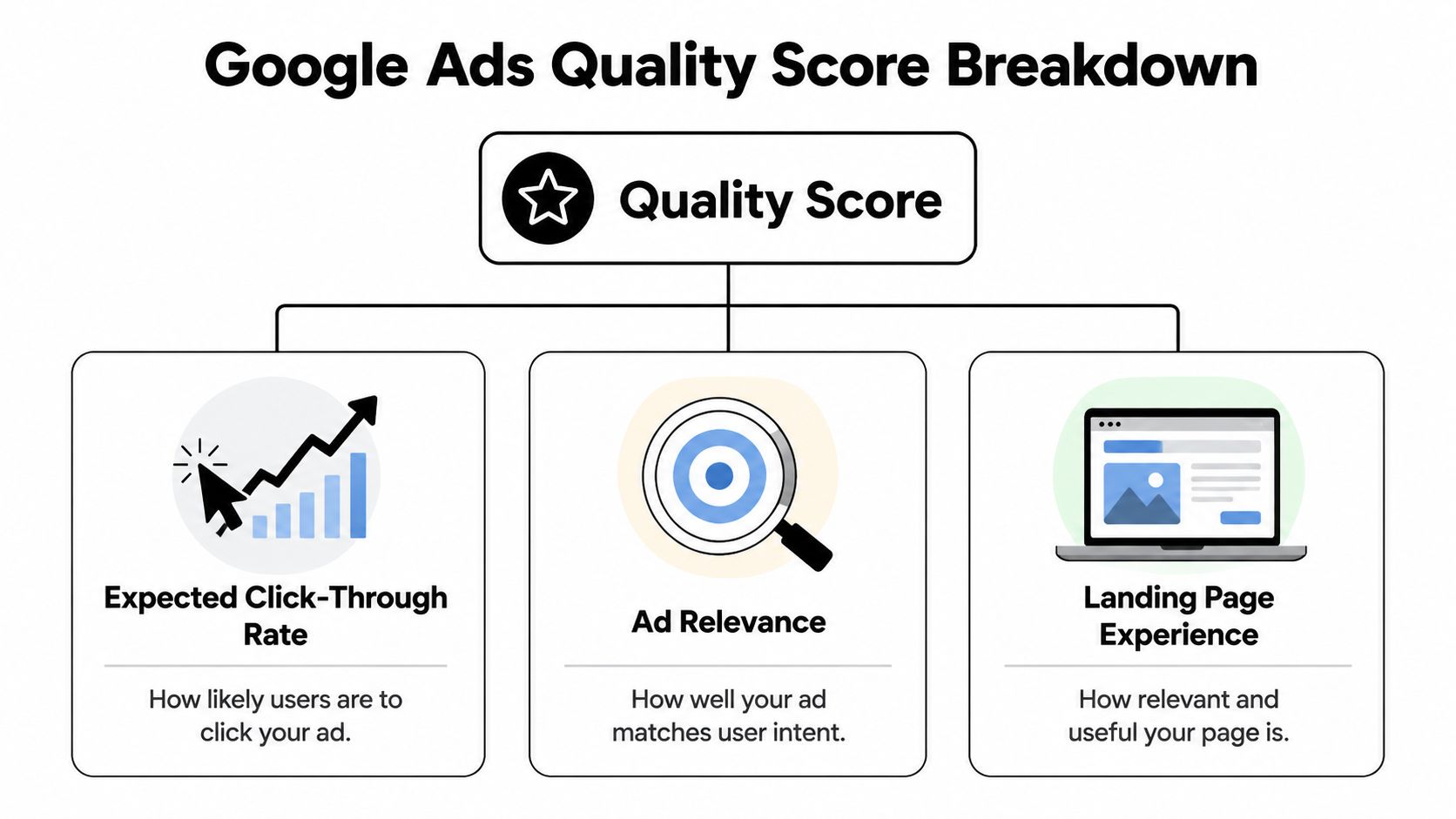 Google Ads Quality Score Breakdown

Quality Score

Expected Click-Through Rate

How likely users are to click your ad.

Ad Relevance

How well your ad matches user intent.

Landing Page Experience

How relevant and useful your page is.